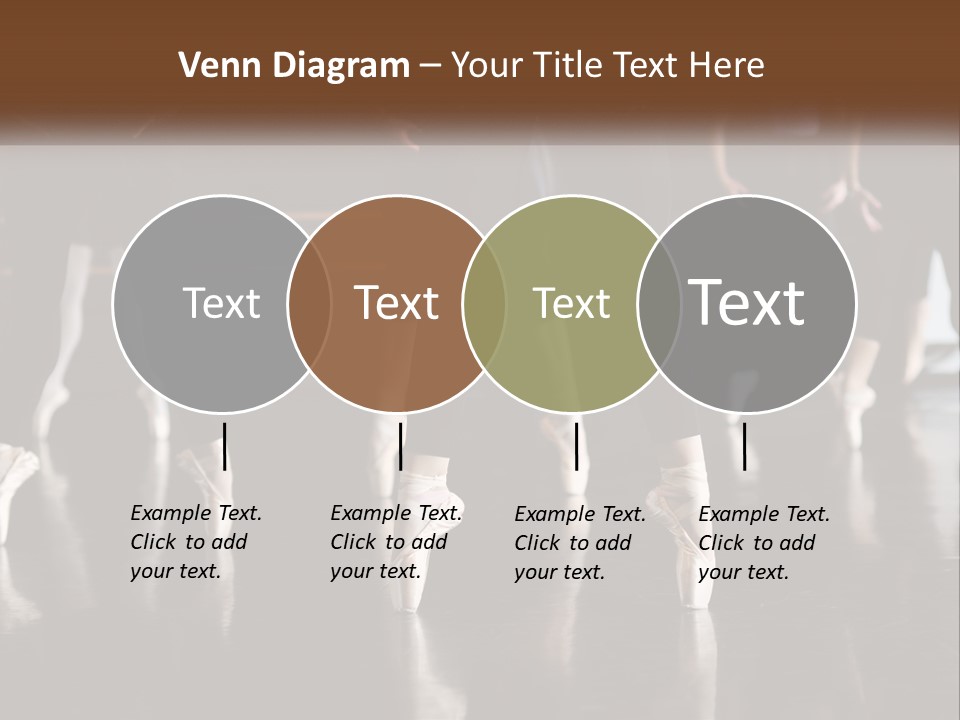 Venn Diagram – Your Title Text Here

Text

Text

Text

Text

Example Text. Click to add your text.

Example Text. Click to add your text.

Example Text. Click to add your text.

Example Text. Click to add your text.